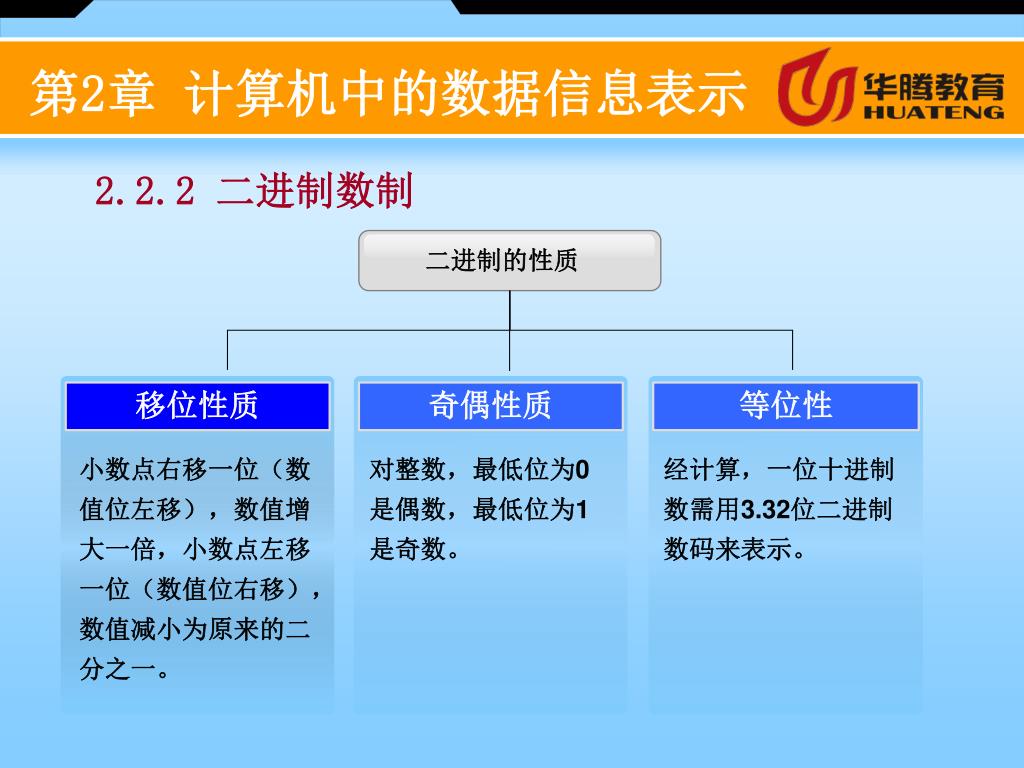 第2章 计算机中的数据信息表示

华腾教育
HUATENG

2.2.2 二进制数制

二进制的性质

移位性质

小数点右移一位（数值位左移），数值增大一倍，小数点左移一位（数值位右移），数值减小为原来的二分之一。

奇偶性质

对整数，最低位为0是偶数，最低位为1是奇数。

等位性

经计算，一位十进制数需用3.32位二进制数码来表示。